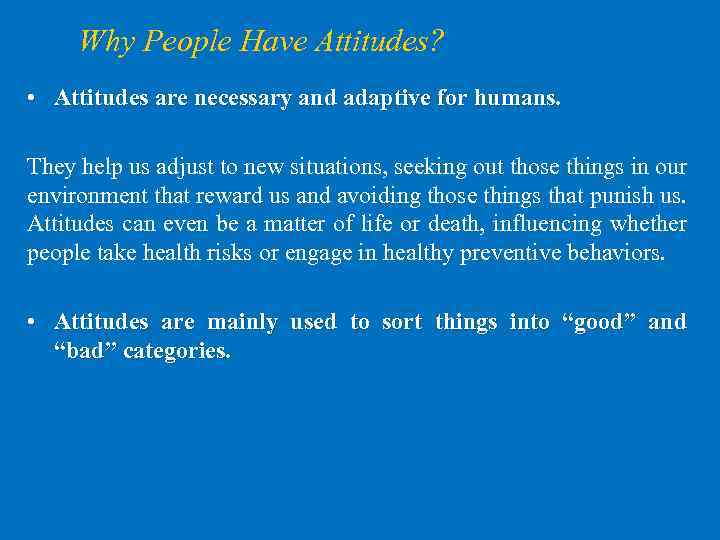 Why People Have Attitudes?

• Attitudes are necessary and adaptive for humans.

They help us adjust to new situations, seeking out those things in our environment that reward us and avoiding those things that punish us. Attitudes can even be a matter of life or death, influencing whether people take health risks or engage in healthy preventive behaviors.

• Attitudes are mainly used to sort things into “good” and “bad” categories.